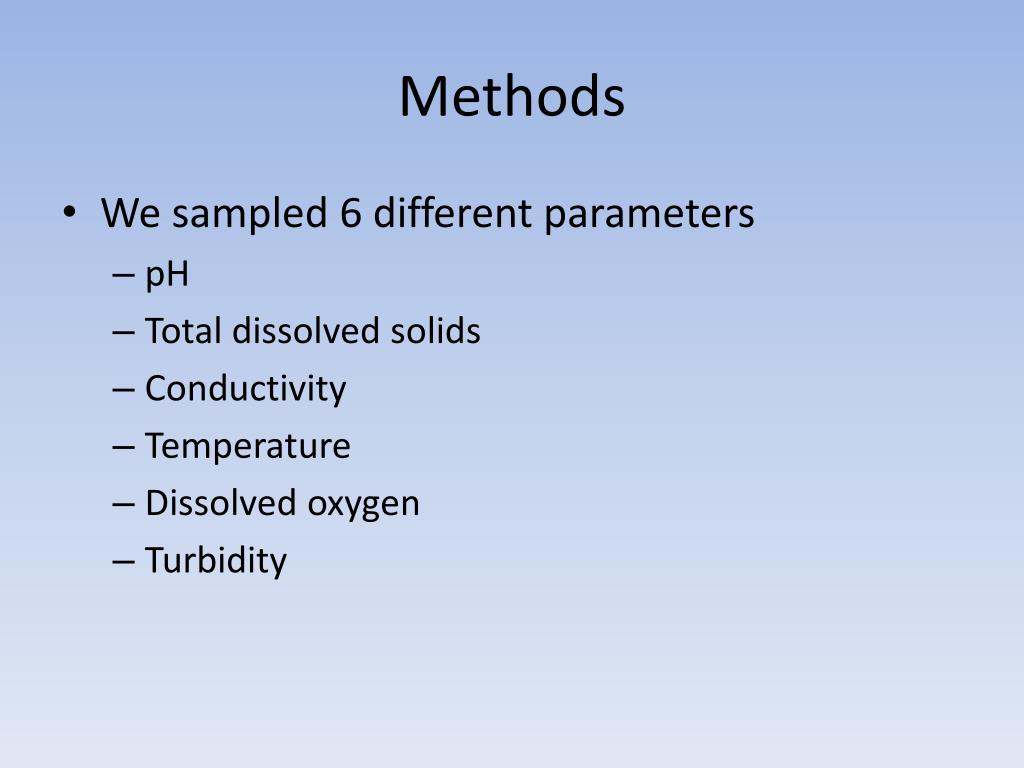 Methods

• We sampled 6 different parameters
– pH
– Total dissolved solids
– Conductivity
– Temperature
– Dissolved oxygen
– Turbidity